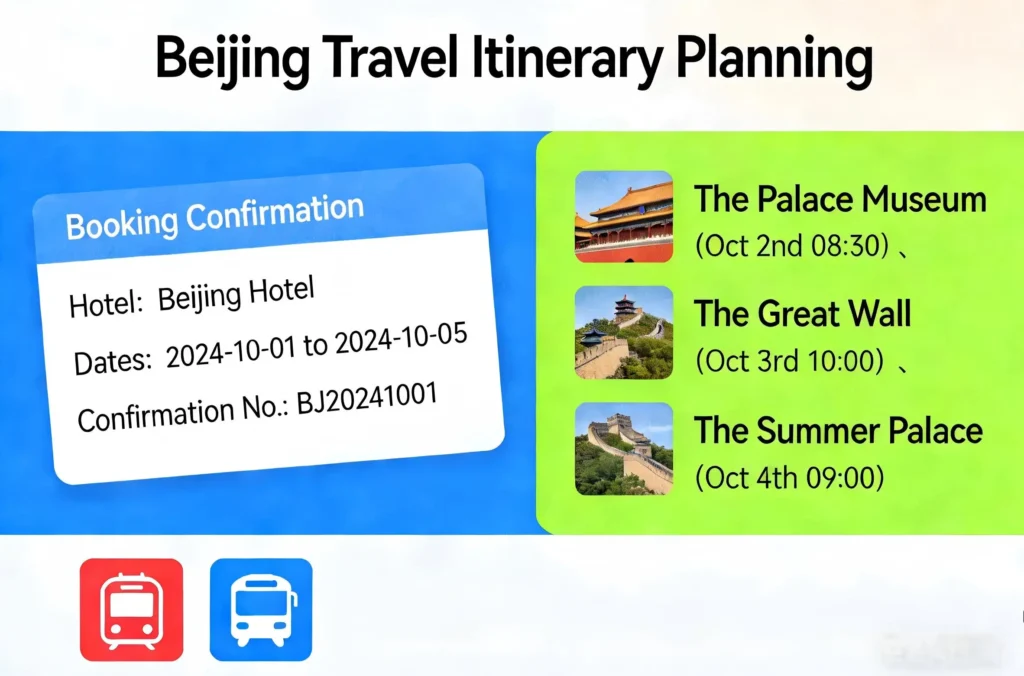 Beijing Travel Itinerary Planning

Booking Confirmation

Hotel: Beijing Hotel

Dates: 2024-10-01 to 2024-10-05

Confirmation No.: BJ20241001

The Palace Museum
(Oct 2nd 08:30) 、

The Great Wall
(Oct 3rd 10:00) 、

The Summer Palace
(Oct 4th 09:00)